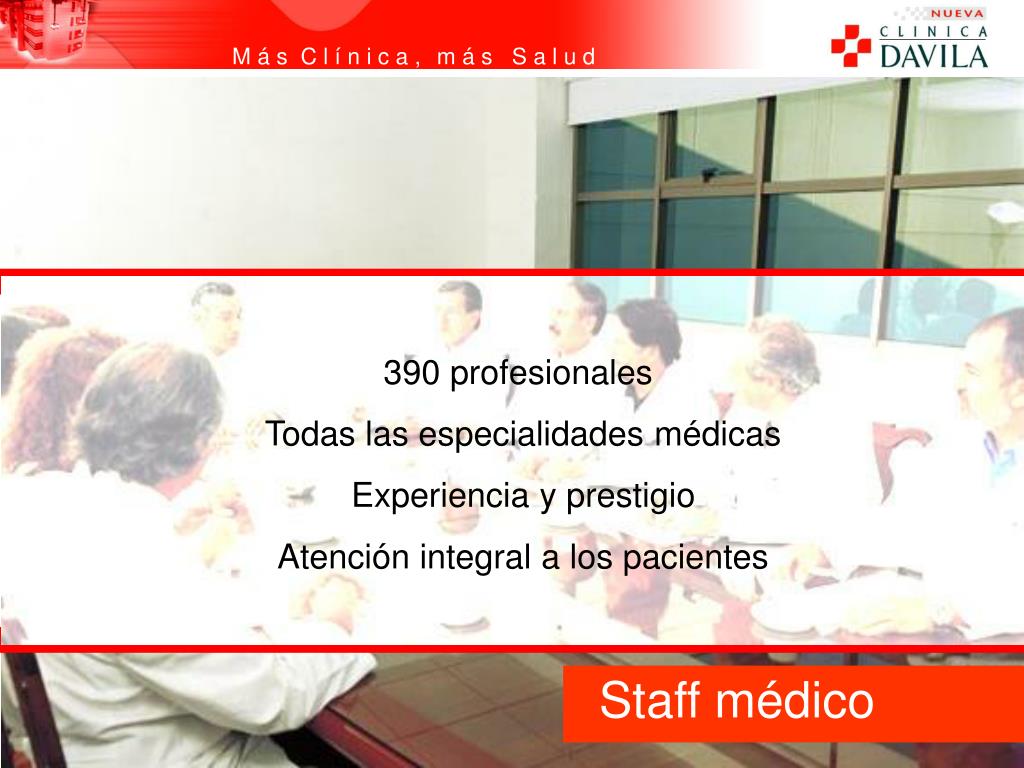 Más Clínica, más Salud

NUEVA
CLINICA
DAVILA

390 profesionales

Todas las especialidades médicas

Experiencia y prestigio

Atención integral a los pacientes

Staff médico